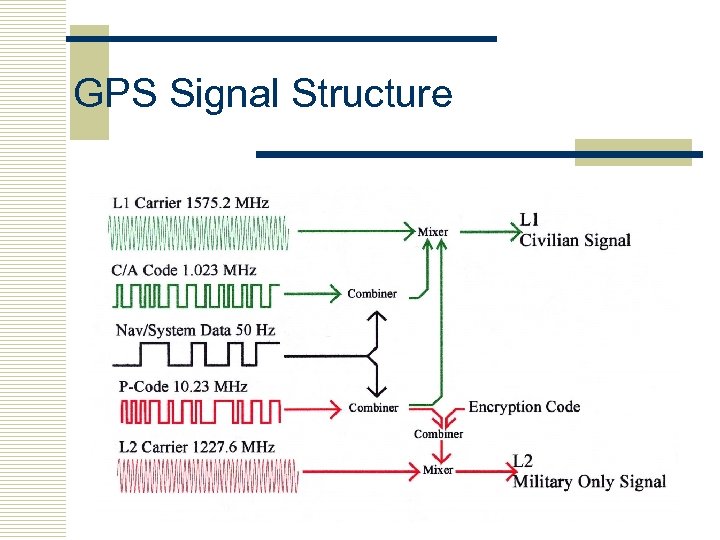 GPS Signal Structure

L1 Carrier 1575.2 MHz

Mixer

L1
Civilian Signal

C/A Code 1.023 MHz

Combiner

Nav/System Data 50 Hz

P-Code 10.23 MHz

Combiner

Encryption Code

Combiner

L2 Carrier 1227.6 MHz

Mixer

L2
Military Only Signal